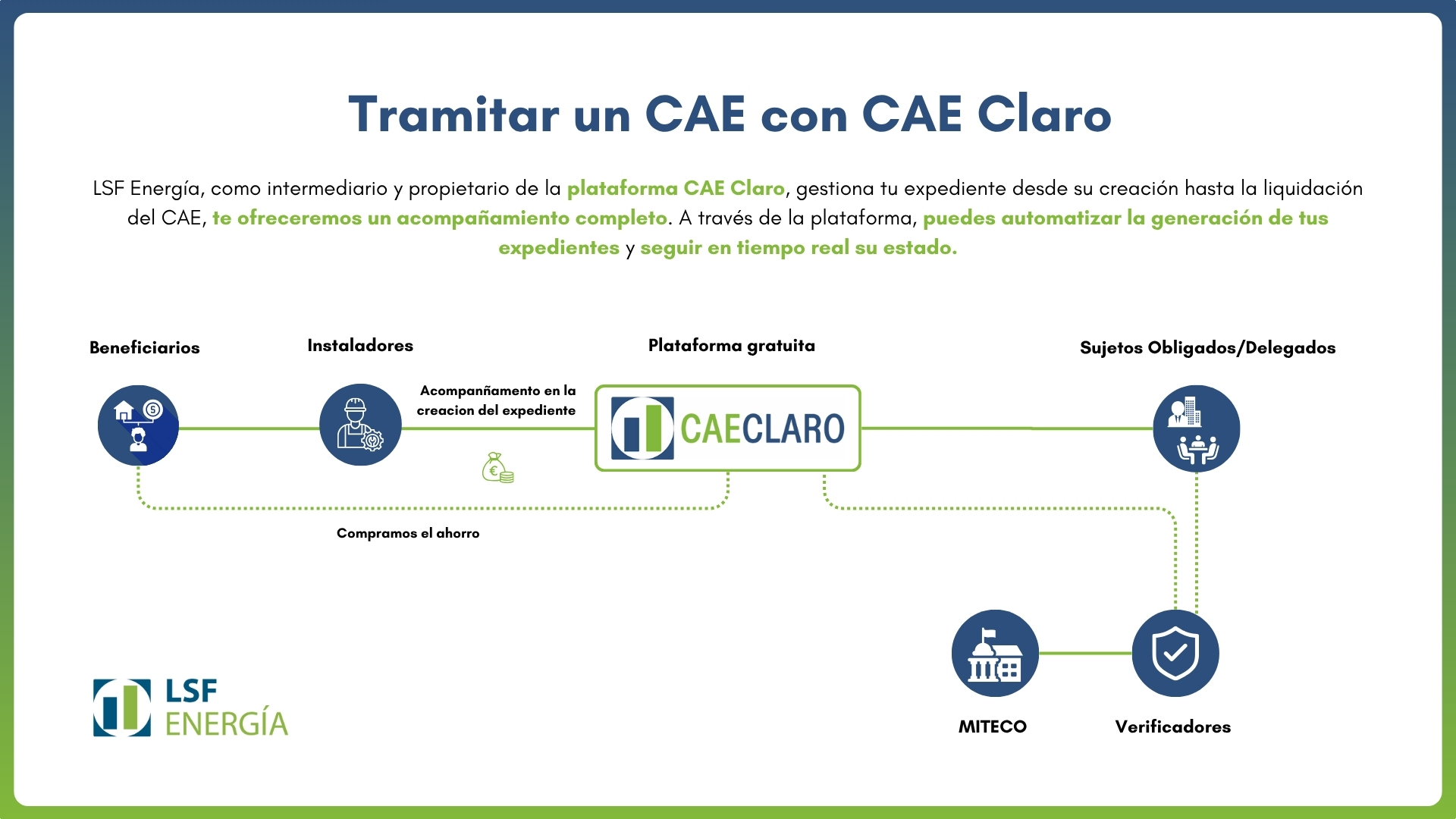 Tramitar un CAE con CAE Claro

LSF Energía, como intermediario y propietario de la plataforma CAE Claro, gestiona tu expediente desde su creación hasta la liquidación del CAE, te ofreceremos un acompañamiento completo. A través de la plataforma, puedes automatizar la generación de tus expedientes y seguir en tiempo real su estado.

Beneficiarios

Instaladores

Plataforma gratuita

Sujetos Obligados/Delegados

Acompanñamento en la creacion del expediente

CAECLARO

Compramos el ahorro

MITECO

Verificadores

LSF ENERGÍA